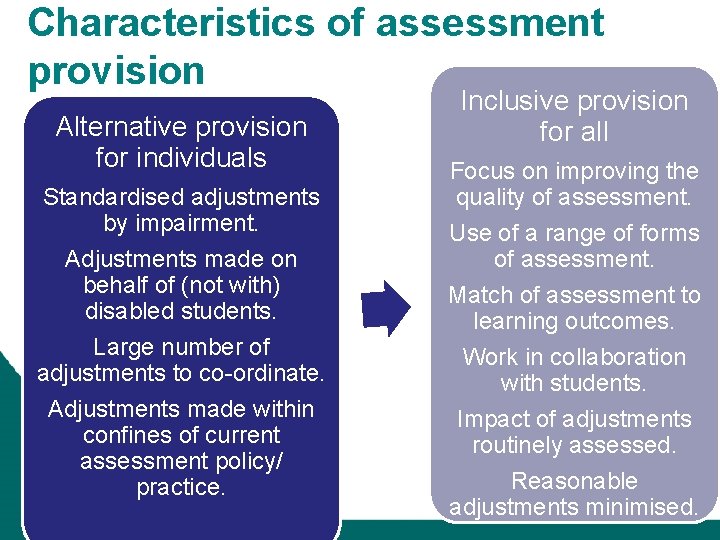 Characteristics of assessment provision

Alternative provision for individuals

Standardised adjustments by impairment.

Adjustments made on behalf of (not with) disabled students.

Large number of adjustments to co-ordinate.

Adjustments made within confines of current assessment policy/ practice.

Inclusive provision for all

Focus on improving the quality of assessment.

Use of a range of forms of assessment.

Match of assessment to learning outcomes.

Work in collaboration with students.

Impact of adjustments routinely assessed.

Reasonable adjustments minimised.